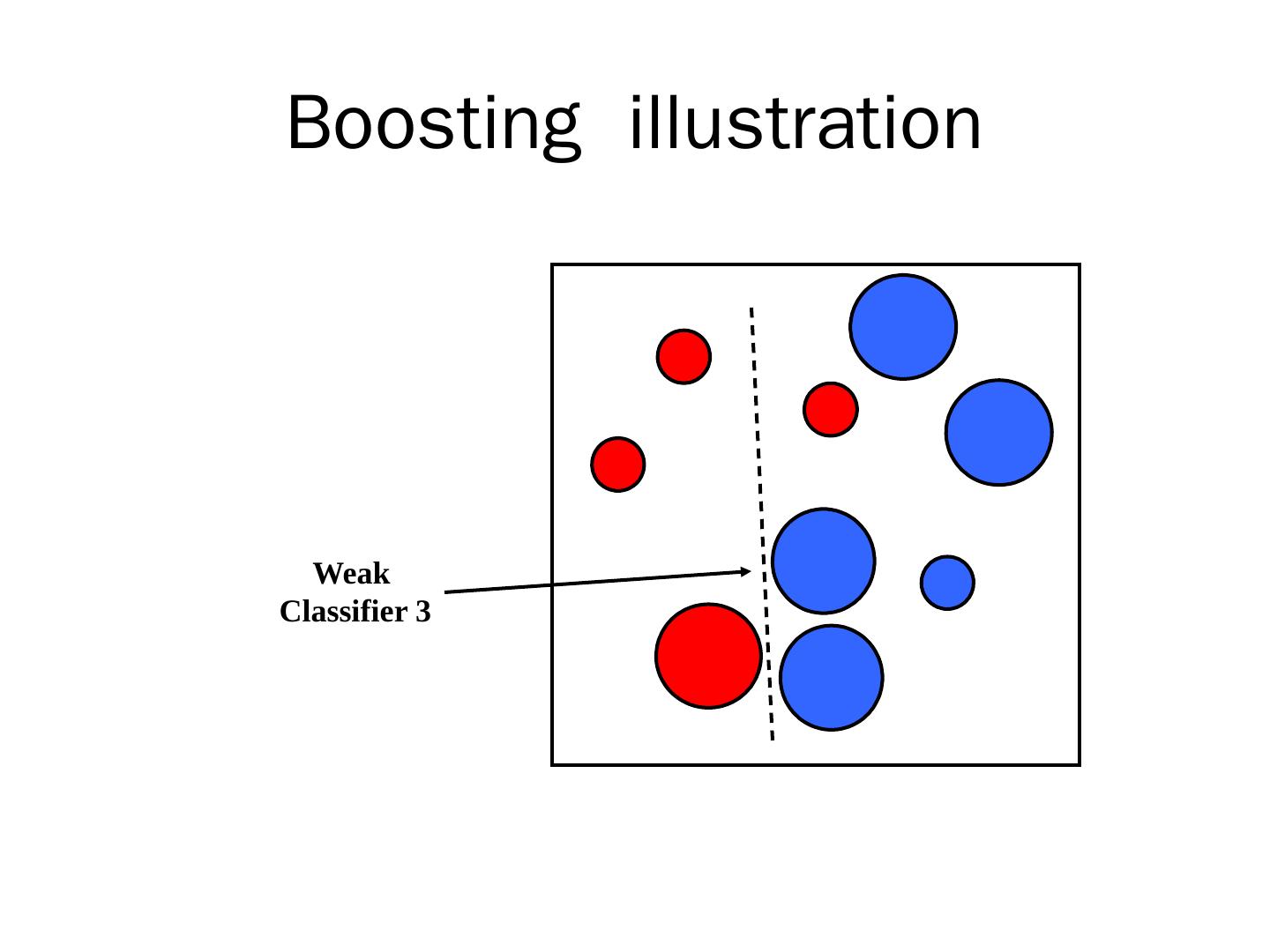 Boosting  illustration

Weak
Classifier 3